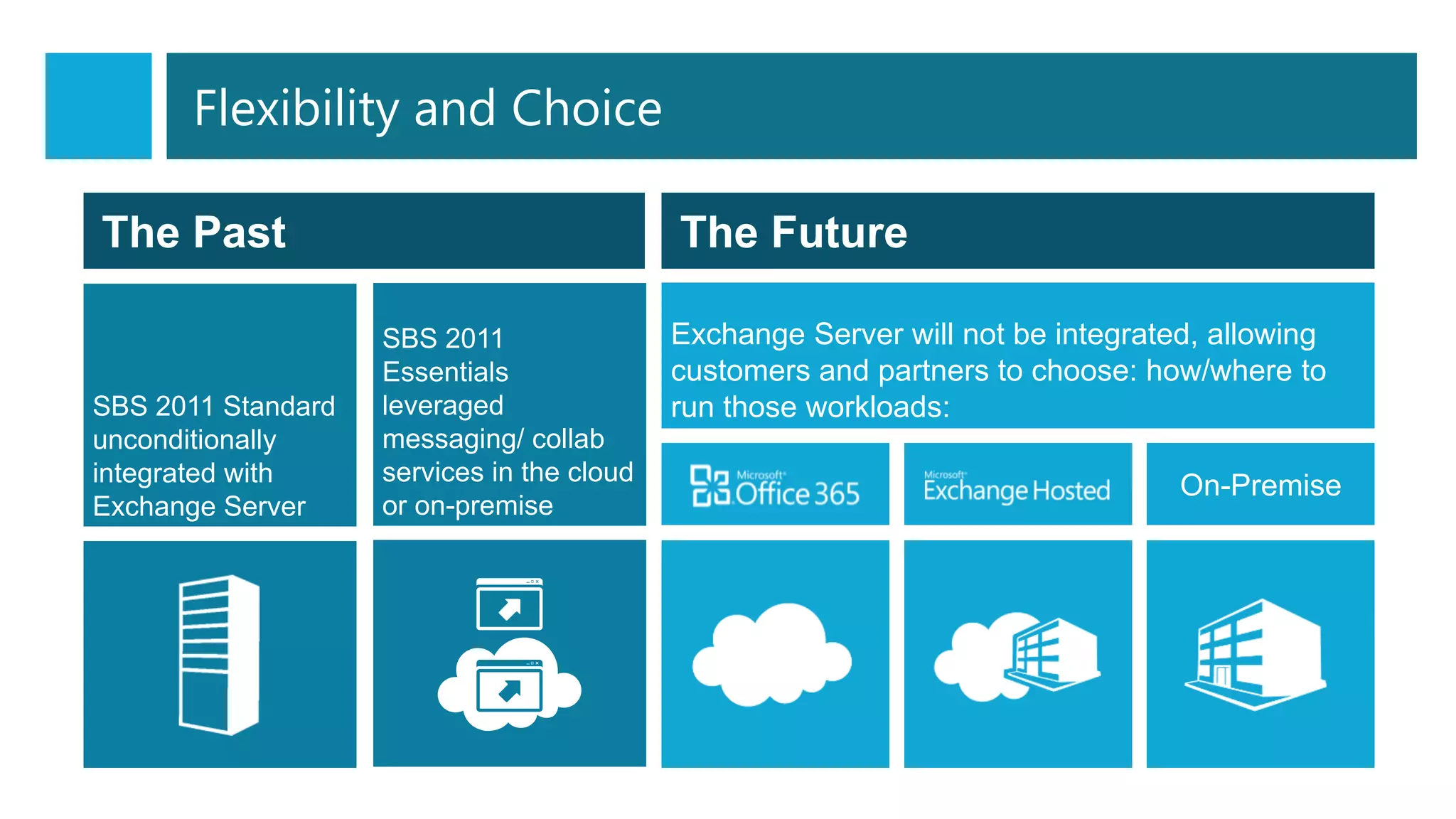 Flexibility and Choice

The Past

SBS 2011 Standard unconditionally integrated with Exchange Server

SBS 2011 Essentials leveraged messaging/ collab services in the cloud or on-premise

The Future

Exchange Server will not be integrated, allowing customers and partners to choose: how/where to run those workloads:

Microsoft Office 365

Microsoft Exchange Hosted

On-Premise